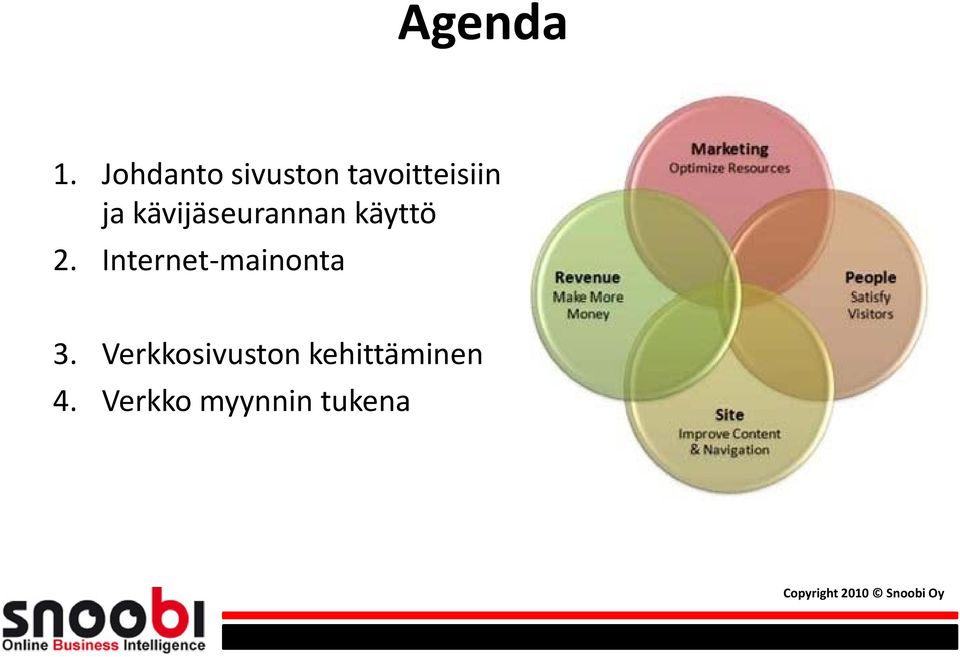 Agenda

1. Johdanto sivuston tavoitteisiin ja kävijäseurannan käyttö
2. Internet-mainonta

3. Verkkosivuston kehittäminen
4. Verkko myynnin tukena

Marketing
Optimize Resources

Revenue
Make More Money

People
Satisfy Visitors

Site
Improve Content & Navigation

Copyright 2010 © Snoobi Oy

snoobi
Online Business Intelligence